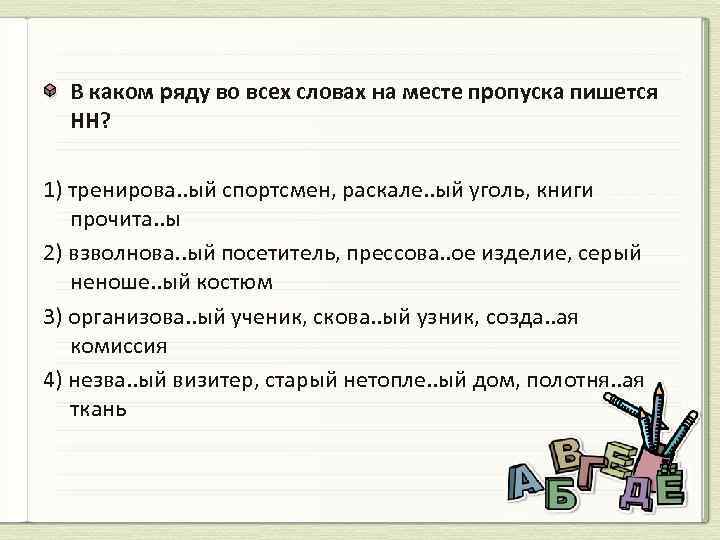 В каком ряду во всех словах на месте пропуска пишется НН?

1) тренирова..ый спортсмен, раскале..ый уголь, книги прочита..ы

2) взволнова..ый посетитель, прессова..ое изделие, серый неноше..ый костюм

3) организова..ый ученик, скова..ый узник, созда..ая комиссия

4) незва..ый визитер, старый нетопле..ый дом, полотня..ая ткань

А Б В Г Д Е Ё